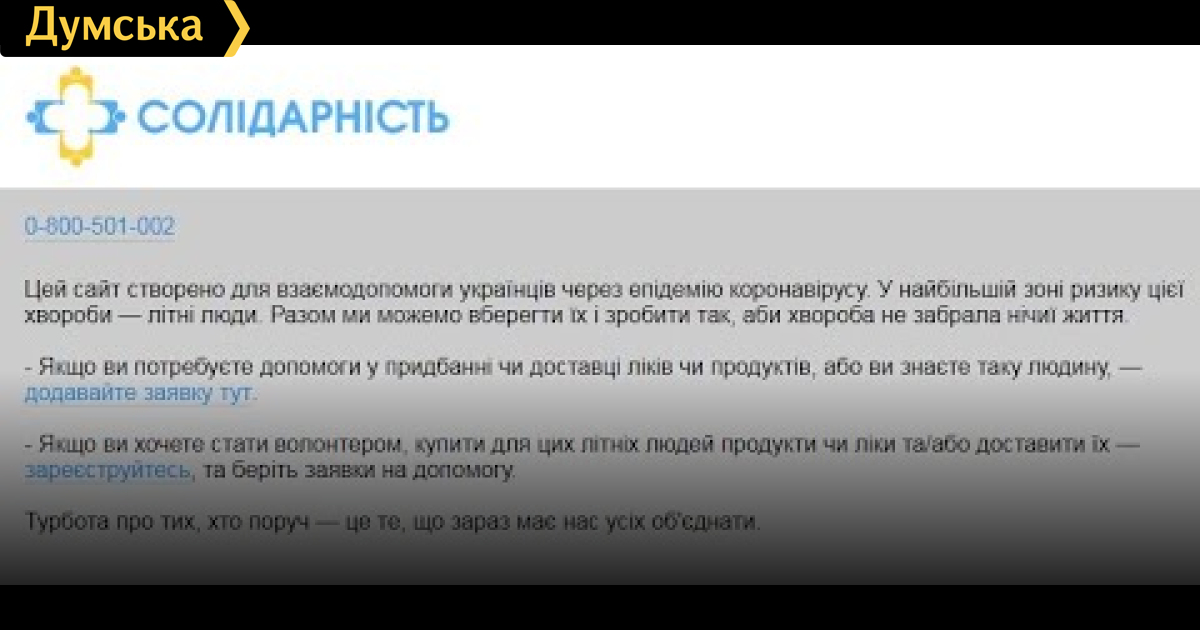 Думська

СОЛІДАРНІСТЬ

0-800-501-002

Цей сайт створено для взаємодопомоги українців через епідемію коронавірусу. У найбільшій зоні ризику цієї хвороби — літні люди. Разом ми можемо вберегти їх і зробити так, аби хвороба не забрала нічиї життя.

- Якщо ви потребуєте допомоги у придбанні чи доставці ліків чи продуктів, або ви знаєте таку людину, — додавайте заявку тут.

- Якщо ви хочете стати волонтером, купити для цих літніх людей продукти чи ліки та/або доставити їх — зареєструйтесь, та беріть заявки на допомогу.

Турбота про тих, хто поруч — це те, що зараз має нас усіх об'єднати.